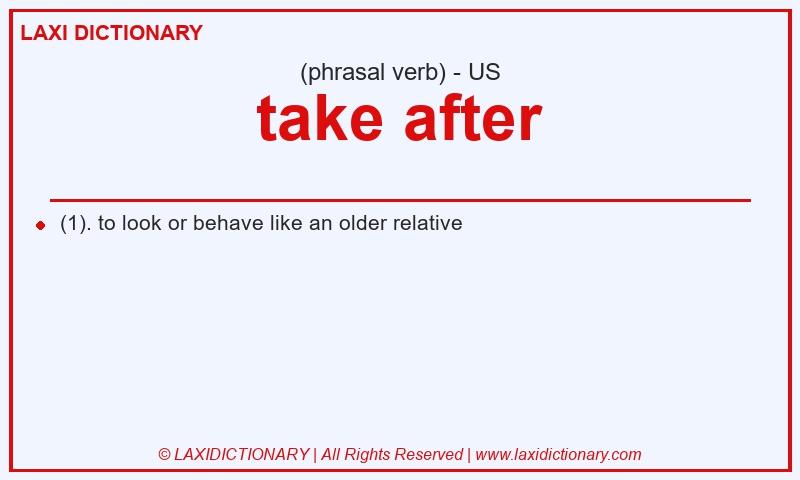 LAXI DICTIONARY

(phrasal verb) - US

take after

(1). to look or behave like an older relative

© LAXIDICTIONARY | All Rights Reserved | www.laxidictionary.com